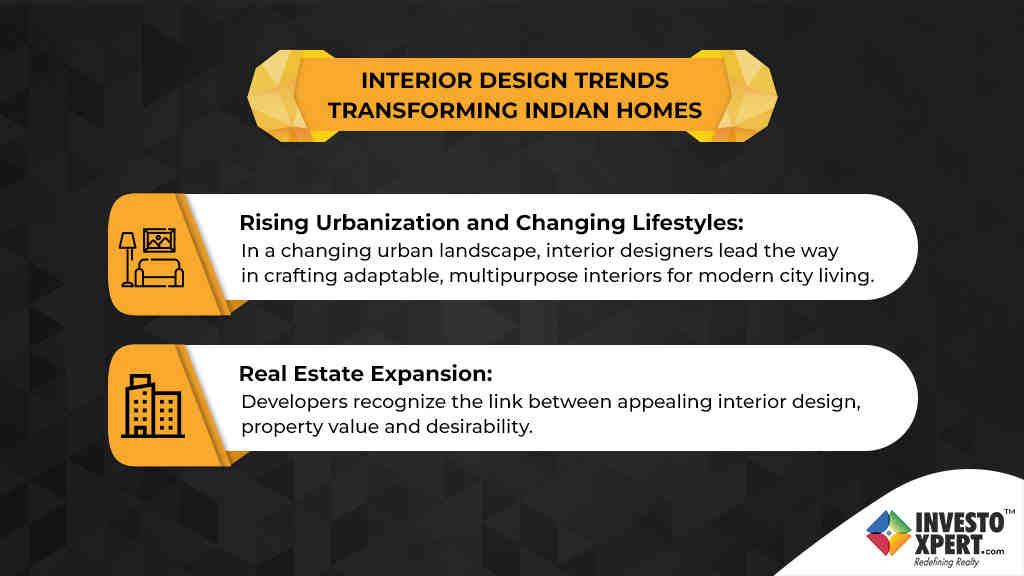 INTERIOR DESIGN TRENDS TRANSFORMING INDIAN HOMES

Rising Urbanization and Changing Lifestyles:
In a changing urban landscape, interior designers lead the way in crafting adaptable, multipurpose interiors for modern city living.

Real Estate Expansion:
Developers recognize the link between appealing interior design, property value and desirability.

INVESTO XPERT.com™
Redefining Realty